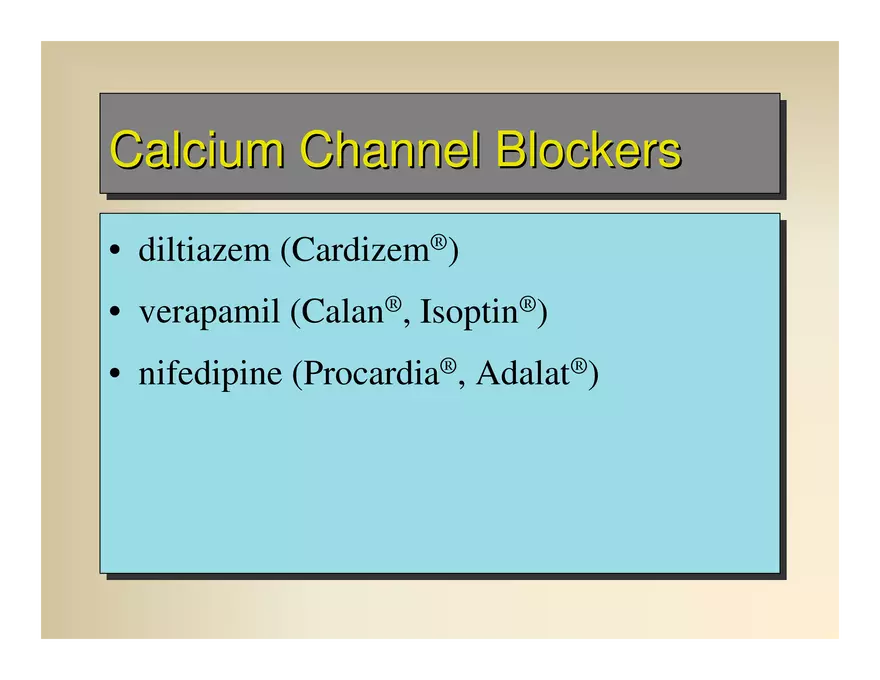 Calcium Channel Blockers

• diltiazem (Cardizem®)

• verapamil (Calan®, Isoptin®)

• nifedipine (Procardia®, Adalat®)